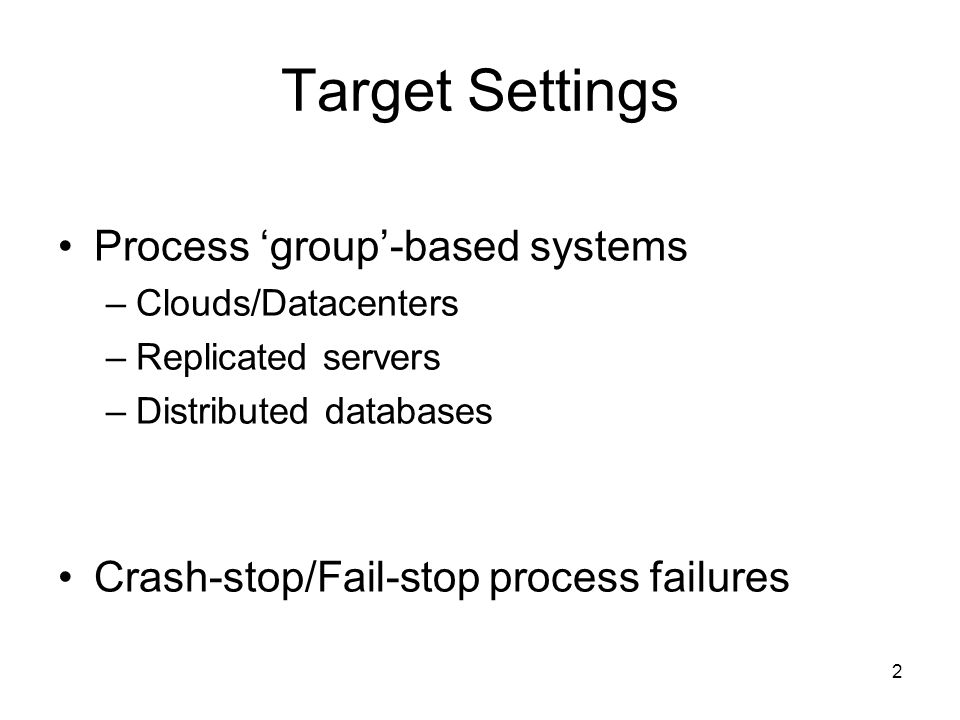 Target Settings

• Process ‘group’-based systems
– Clouds/Datacenters
– Replicated servers
– Distributed databases

• Crash-stop/Fail-stop process failures

2